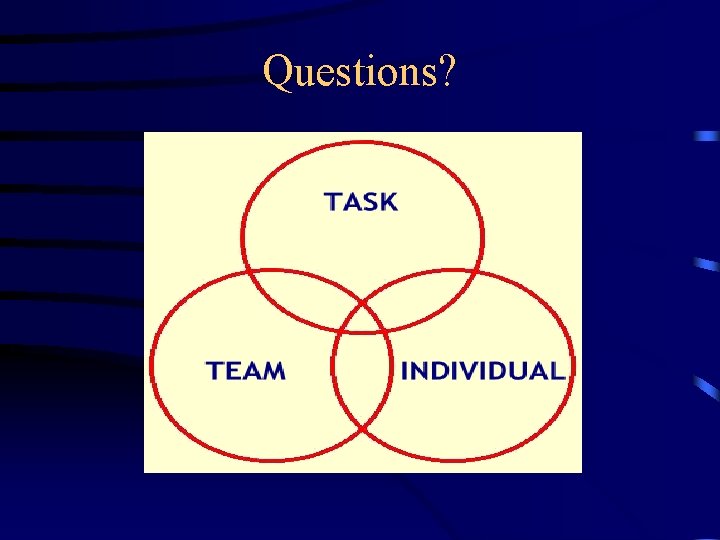 Questions?

TASK

TEAM

INDIVIDUAL